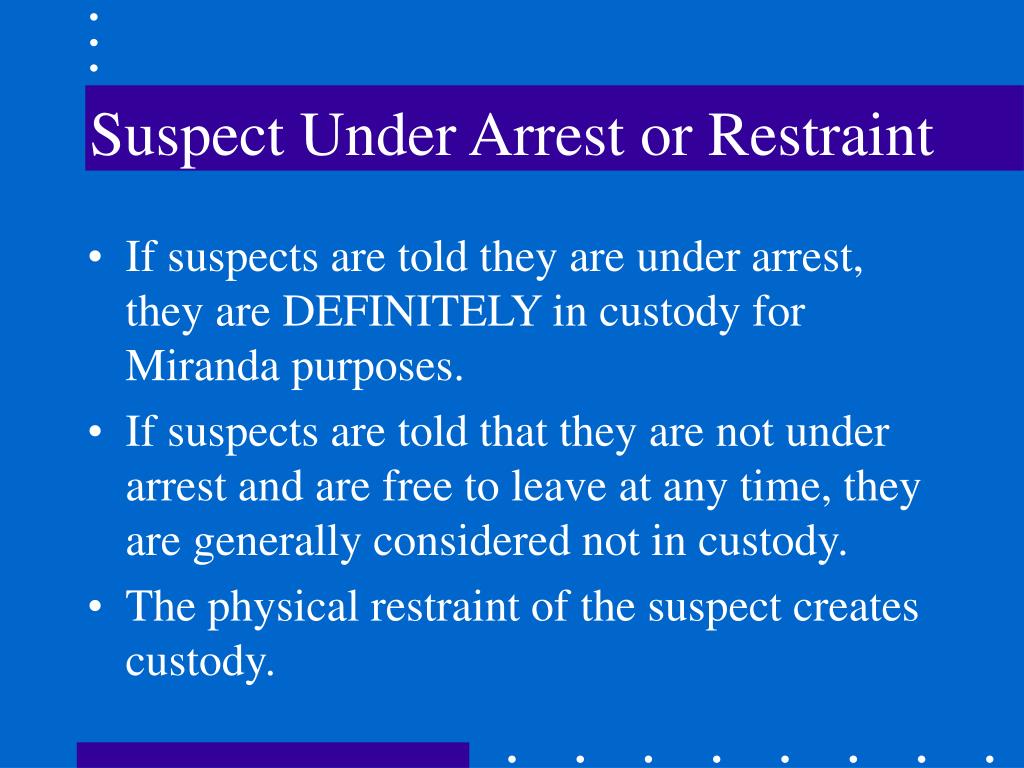 Suspect Under Arrest or Restraint

• If suspects are told they are under arrest, they are DEFINITELY in custody for Miranda purposes.

• If suspects are told that they are not under arrest and are free to leave at any time, they are generally considered not in custody.

• The physical restraint of the suspect creates custody.